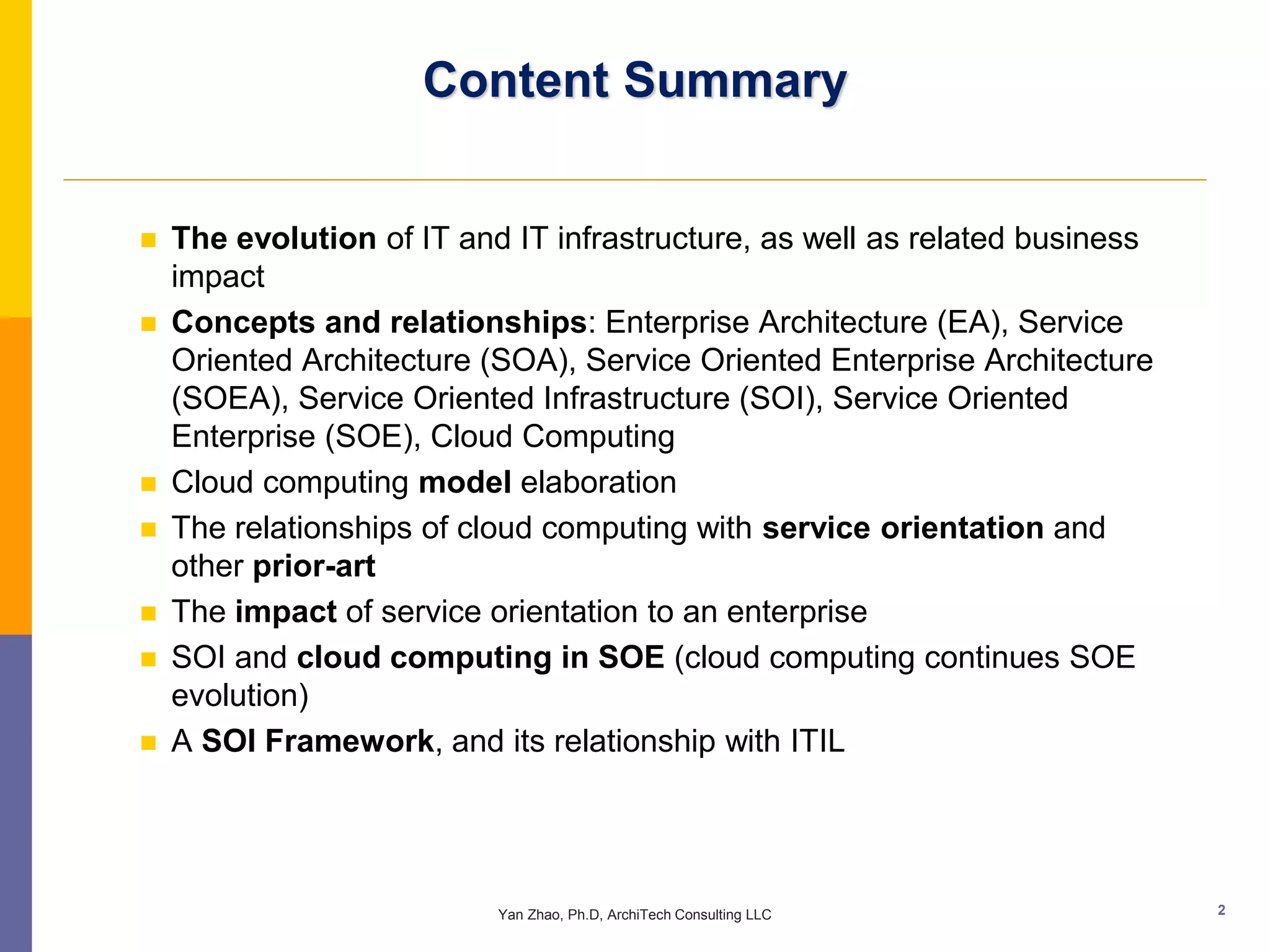 Content Summary

- The evolution of IT and IT infrastructure, as well as related business impact
- Concepts and relationships: Enterprise Architecture (EA), Service Oriented Architecture (SOA), Service Oriented Enterprise Architecture (SOEA), Service Oriented Infrastructure (SOI), Service Oriented Enterprise (SOE), Cloud Computing
- Cloud computing model elaboration
- The relationships of cloud computing with service orientation and other prior-art
- The impact of service orientation to an enterprise
- SOI and cloud computing in SOE (cloud computing continues SOE evolution)
- A SOI Framework, and its relationship with ITIL

Yan Zhao, Ph.D, ArchiTech Consulting LLC

2